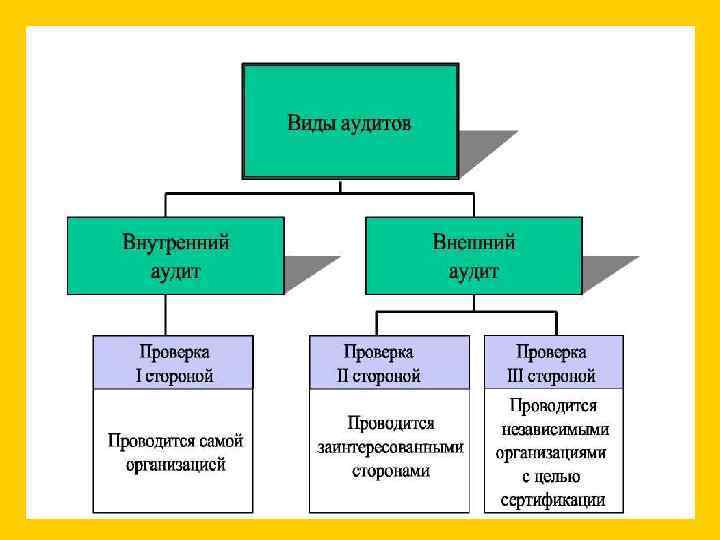 Виды аудитов

Внутренний аудит

Внешний аудит

Проверка I стороной

Проводится самой организацией

Проверка II стороной

Проводится заинтересованными сторонами

Проверка III стороной

Проводится независимыми организациями с целью сертификации